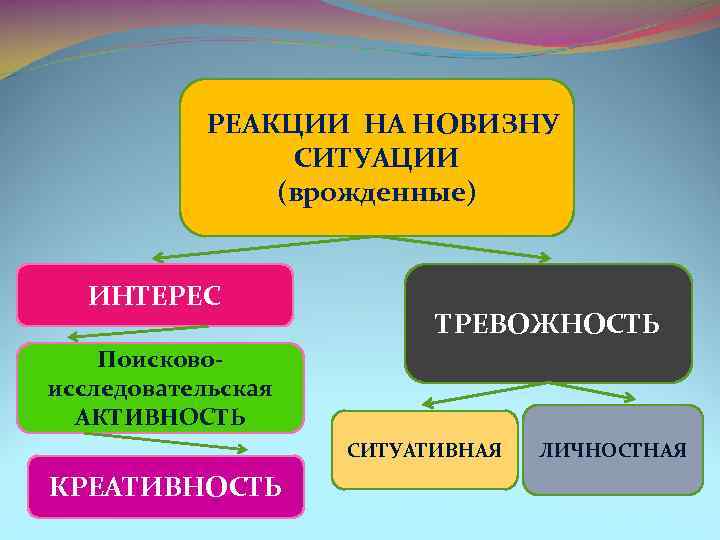 РЕАКЦИИ НА НОВИЗНУ СИТУАЦИИ (врожденные)

ИНТЕРЕС

Поисково-исследовательская АКТИВНОСТЬ

КРЕАТИВНОСТЬ

ТРЕВОЖНОСТЬ

СИТУАТИВНАЯ

ЛИЧНОСТНАЯ